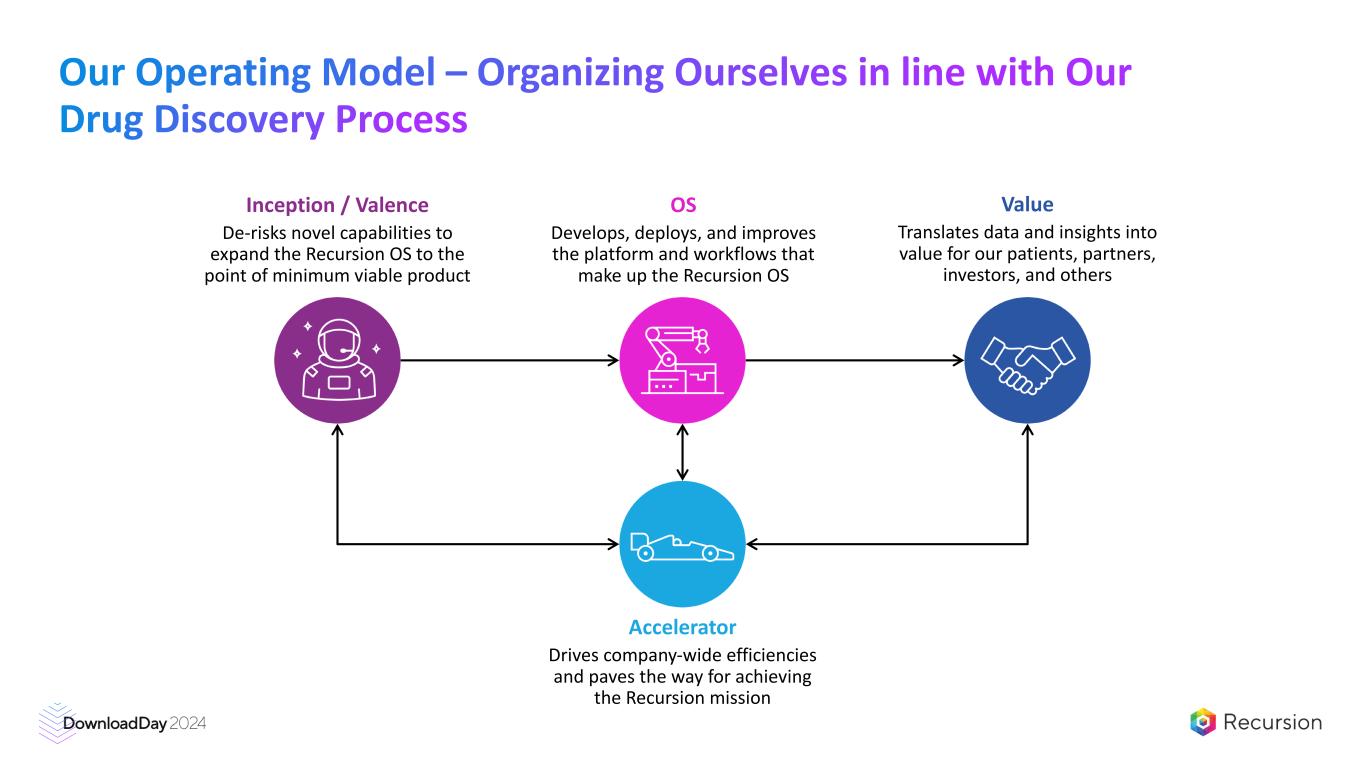 Our Operating Model – Organizing Ourselves in line with Our Drug Discovery Process

Inception / Valence
De-risks novel capabilities to expand the Recursion OS to the point of minimum viable product

OS
Develops, deploys, and improves the platform and workflows that make up the Recursion OS

Value
Translates data and insights into value for our patients, partners, investors, and others

Accelerator
Drives company-wide efficiencies and paves the way for achieving the Recursion mission

DownloadDay 2024

Recursion